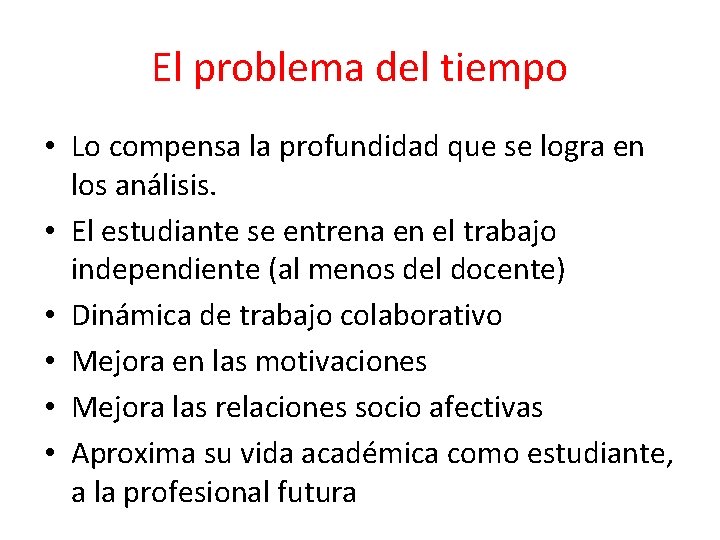 El problema del tiempo

• Lo compensa la profundidad que se logra en los análisis.
• El estudiante se entrena en el trabajo independiente (al menos del docente)
• Dinámica de trabajo colaborativo
• Mejora en las motivaciones
• Mejora las relaciones socio afectivas
• Aproxima su vida académica como estudiante, a la profesional futura